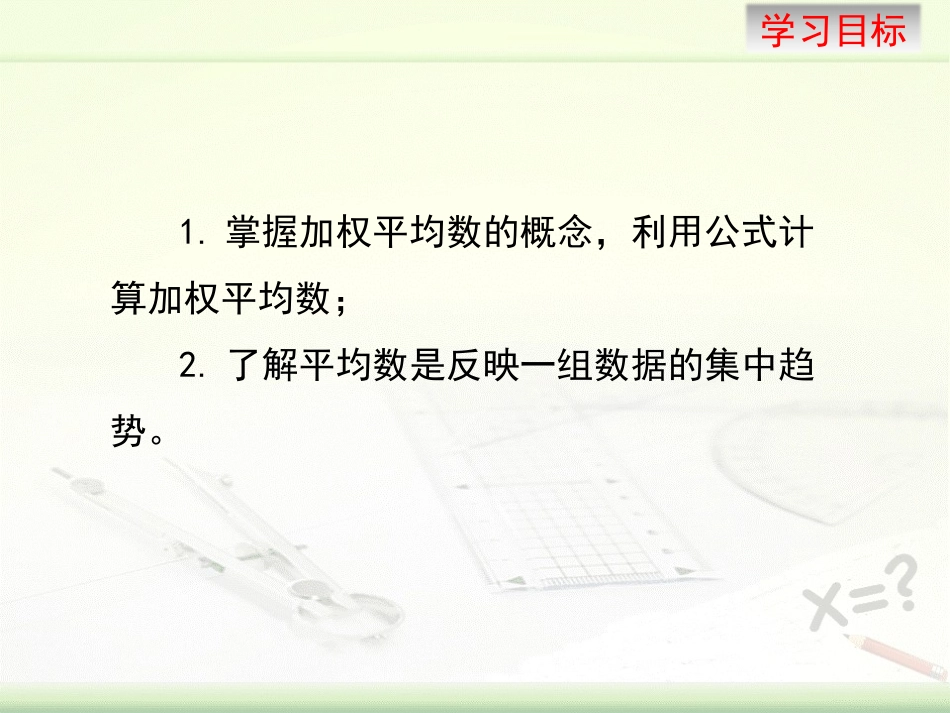 学习目标

1. 掌握加权平均数的概念，利用公式计算加权平均数；

2. 了解平均数是反映一组数据的集中趋势。

X=?